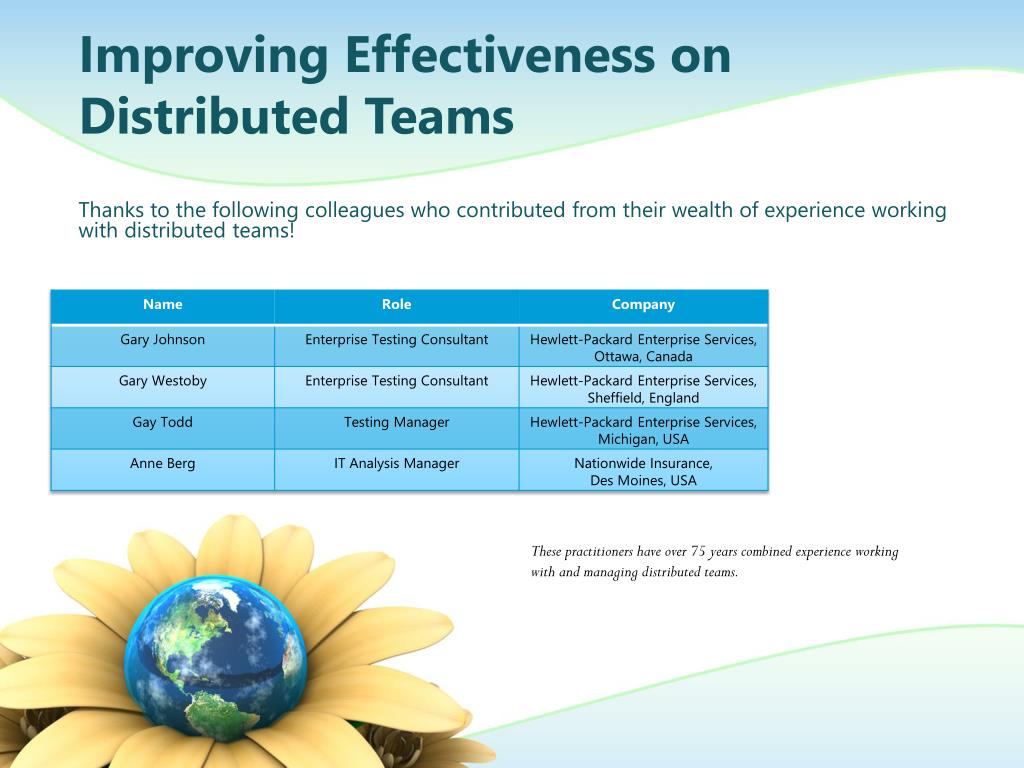 Improving Effectiveness on Distributed Teams

Thanks to the following colleagues who contributed from their wealth of experience working with distributed teams!

| Name | Role | Company |
|---|---|---|
| Gary Johnson | Enterprise Testing Consultant | Hewlett-Packard Enterprise Services, Ottawa, Canada |
| Gary Westoby | Enterprise Testing Consultant | Hewlett-Packard Enterprise Services, Sheffield, England |
| Gay Todd | Testing Manager | Hewlett-Packard Enterprise Services, Michigan, USA |
| Anne Berg | IT Analysis Manager | Nationwide Insurance, Des Moines, USA |

These practitioners have over 75 years combined experience working with and managing distributed teams.